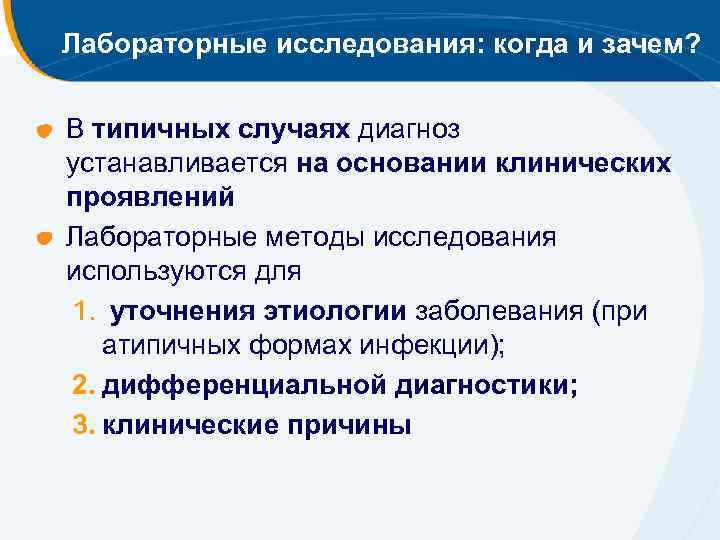 Лабораторные исследования: когда и зачем?

В типичных случаях диагноз устанавливается на основании клинических проявлений

Лабораторные методы исследования используются для

1. уточнения этиологии заболевания (при атипичных формах инфекции);
2. дифференциальной диагностики;
3. клинические причины